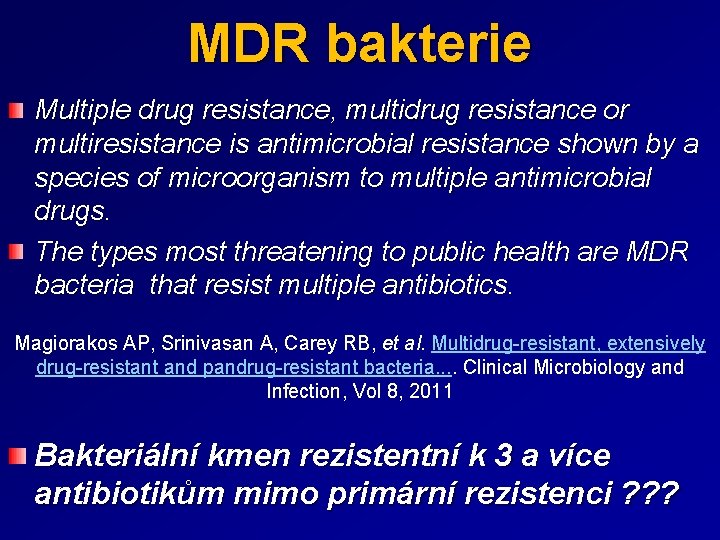 MDR bakterie

Multiple drug resistance, multidrug resistance or multiresistance is antimicrobial resistance shown by a species of microorganism to multiple antimicrobial drugs.

The types most threatening to public health are MDR bacteria that resist multiple antibiotics.

Magiorakos AP, Srinivasan A, Carey RB, et al. Multidrug-resistant, extensively drug-resistant and pandrug-resistant bacteria.... Clinical Microbiology and Infection, Vol 8, 2011

Bakteriální kmen rezistentní k 3 a více antibiotikům mimo primární rezistenci ???